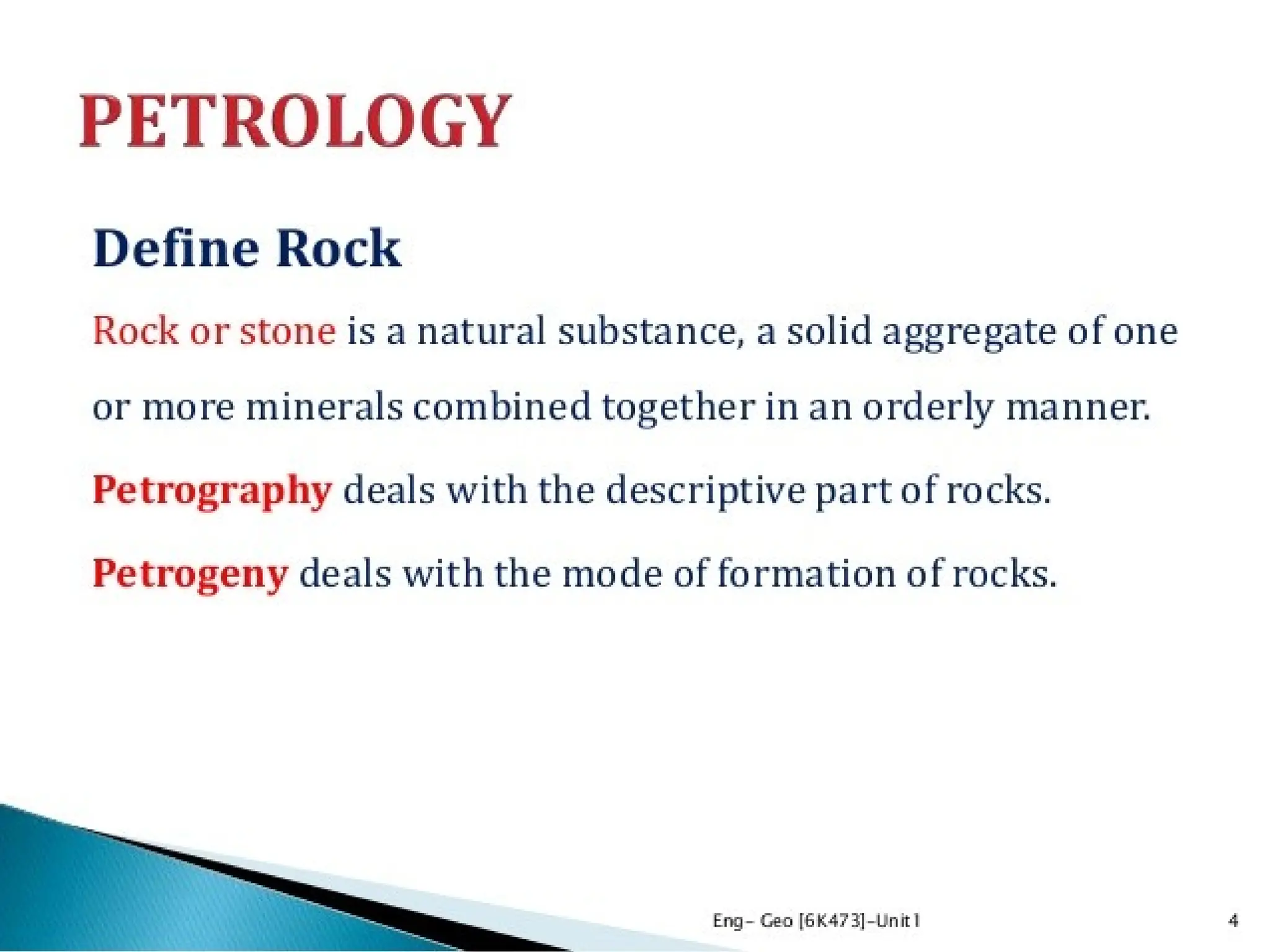 PETROLOGY

Define Rock

Rock or stone is a natural substance, a solid aggregate of one or more minerals combined together in an orderly manner.

Petrography deals with the descriptive part of rocks.

Petrogeny deals with the mode of formation of rocks.

Eng- Geo [6K473]-Unit I

4